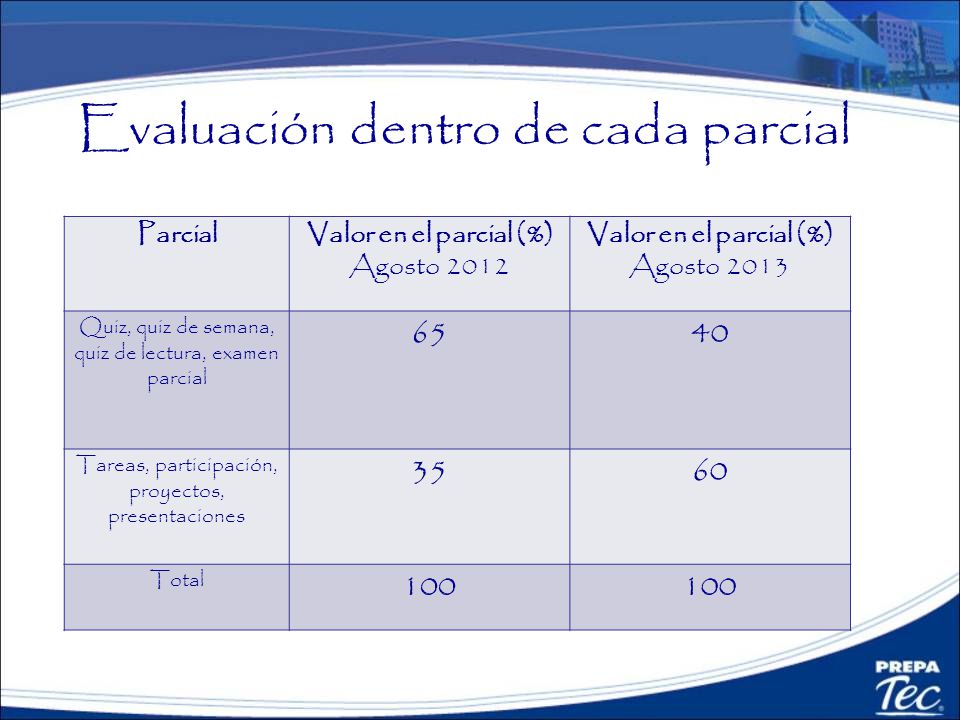 Evaluación dentro de cada parcial

| Parcial | Valor en el parcial (%) Agosto 2012 | Valor en el parcial (%) Agosto 2013 |
|---|---|---|
| Quiz, quiz de semana, quiz de lectura, examen parcial | 65 | 40 |
| Tareas, participación, proyectos, presentaciones | 35 | 60 |
| Total | 100 | 100 |

PREPA Tec